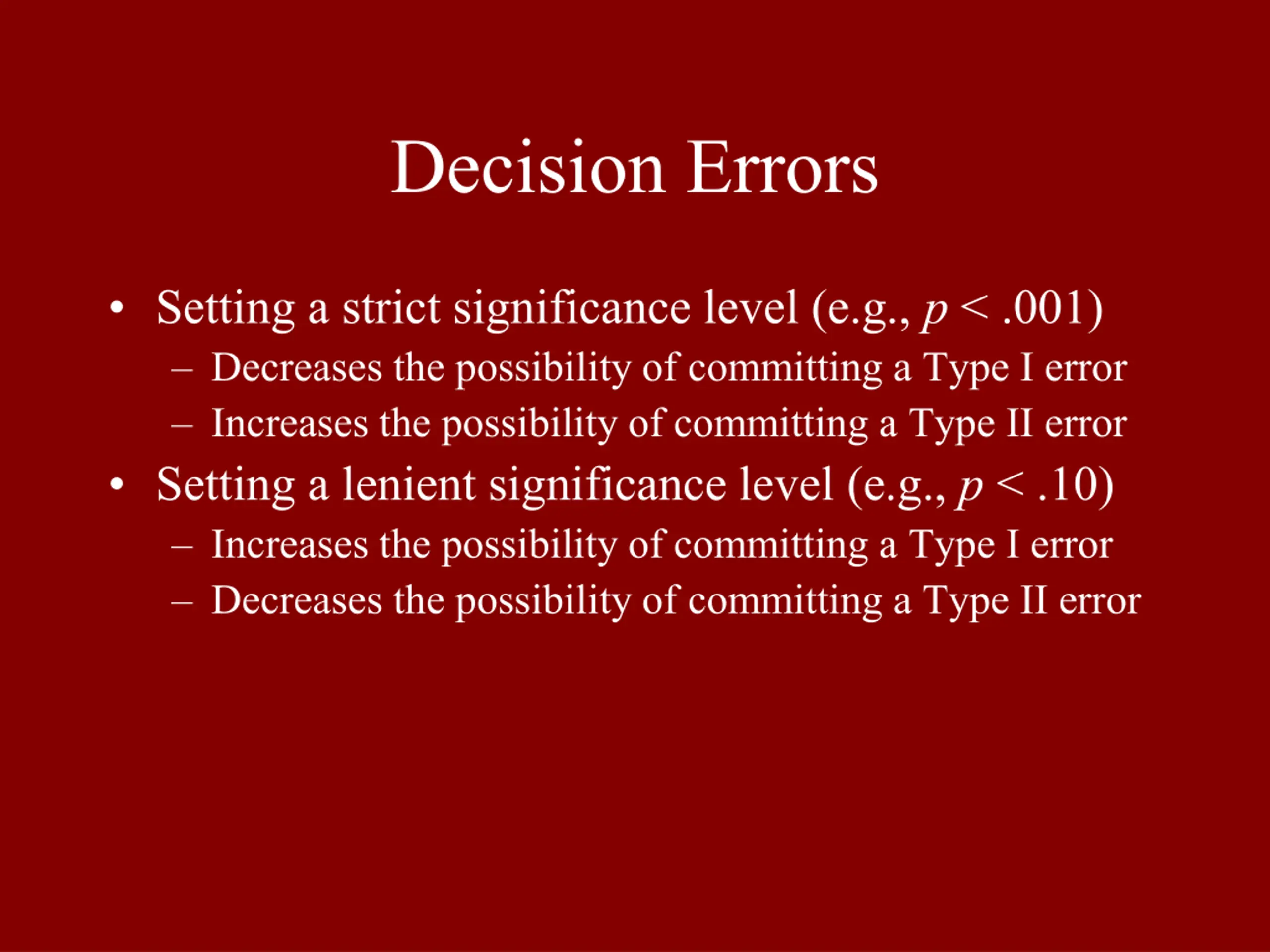 Decision Errors

• Setting a strict significance level (e.g., $p < .001$)
  – Decreases the possibility of committing a Type I error
  – Increases the possibility of committing a Type II error
• Setting a lenient significance level (e.g., $p < .10$)
  – Increases the possibility of committing a Type I error
  – Decreases the possibility of committing a Type II error